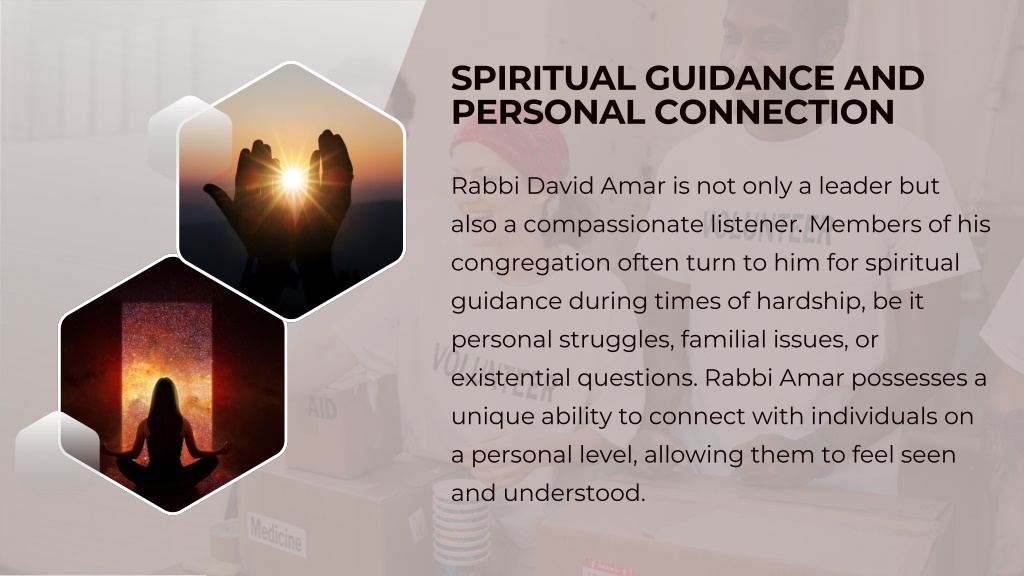 SPIRITUAL GUIDANCE AND PERSONAL CONNECTION

Rabbi David Amar is not only a leader but also a compassionate listener. Members of his congregation often turn to him for spiritual guidance during times of hardship, be it personal struggles, familial issues, or existential questions. Rabbi Amar possesses a unique ability to connect with individuals on a personal level, allowing them to feel seen and understood.

VOLUNTEER

VOLUNTEER

AID

Medicine